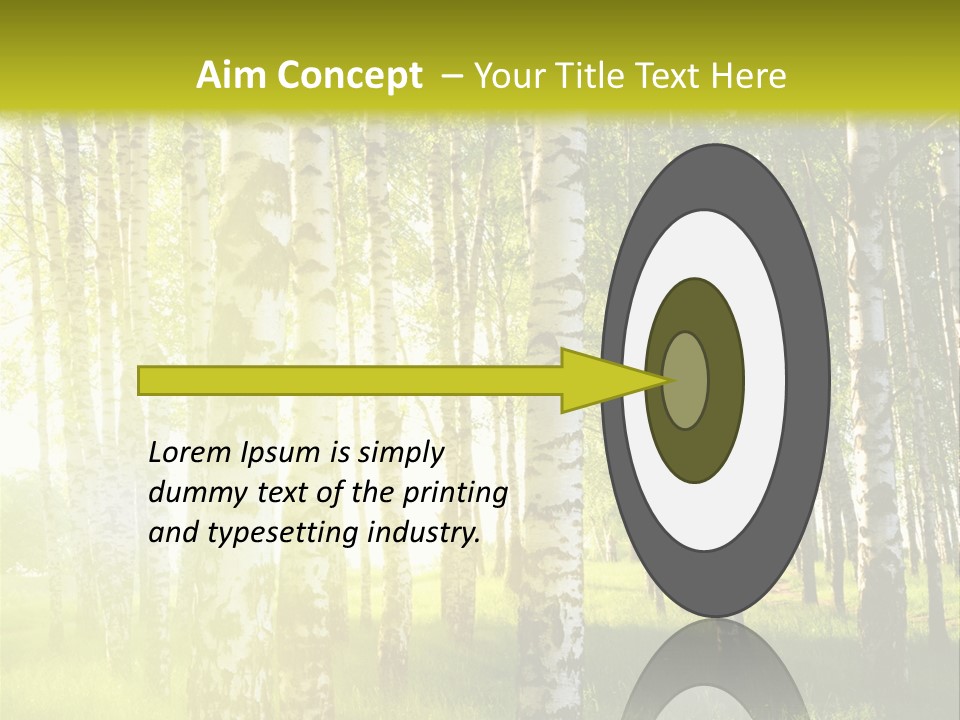 Aim Concept – Your Title Text Here

Lorem Ipsum is simply dummy text of the printing and typesetting industry.